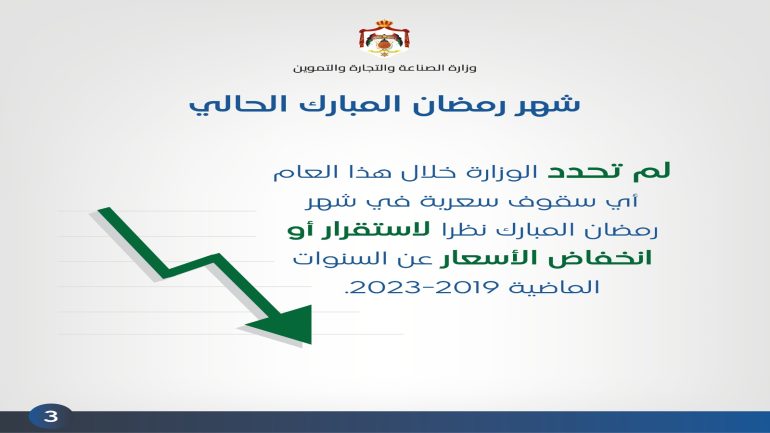 وزارة الصناعة والتجارة والتموين

شهر رمضان المبارك الحالي

لم تحدد الوزارة خلال هذا العام أي سقوف سعرية في شهر رمضان المبارك نظرا لاستقرار أو انخفاض الأسعار عن السنوات الماضية 2019-2023.

3